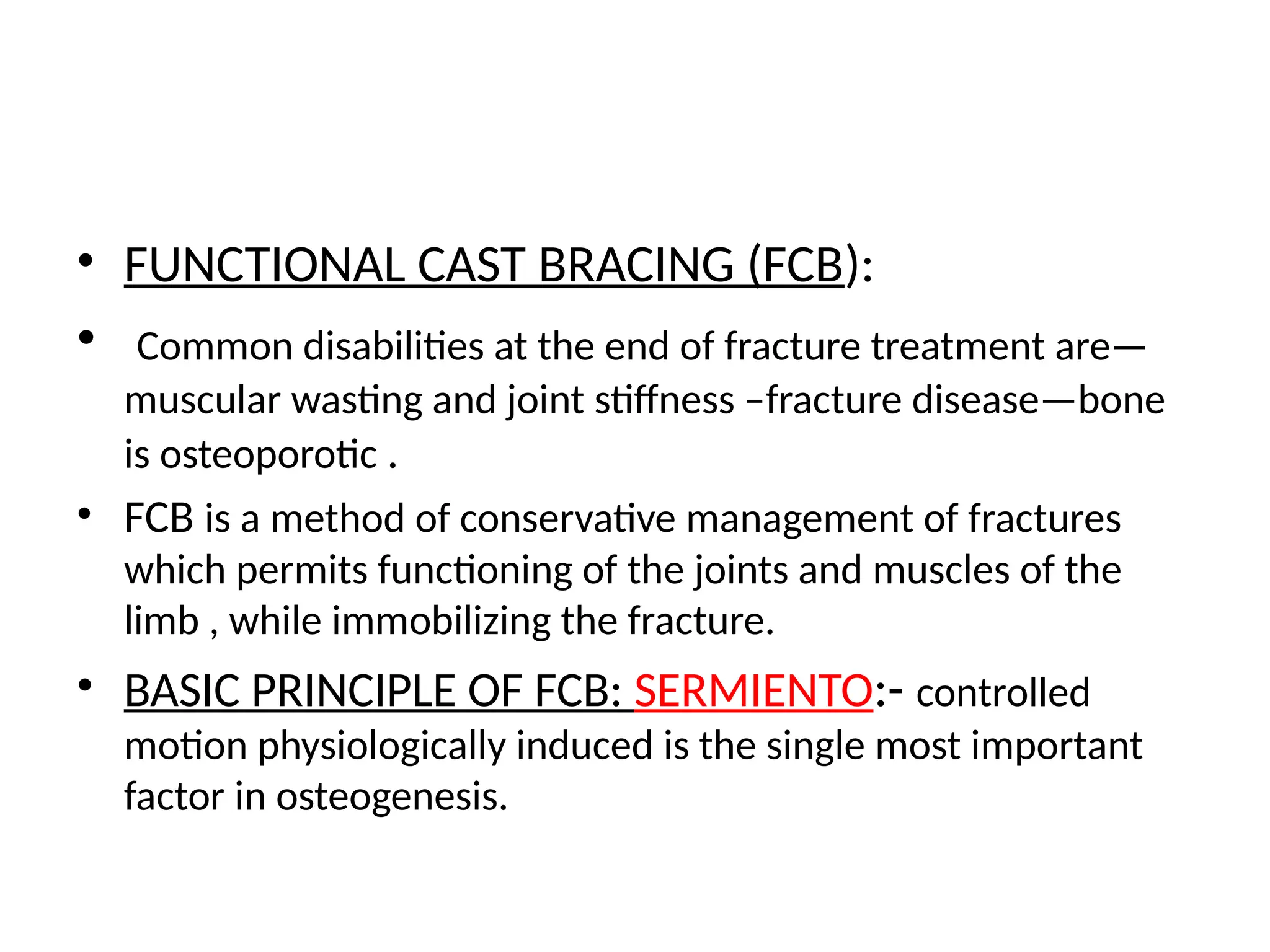 • FUNCTIONAL CAST BRACING (FCB):

• Common disabilities at the end of fracture treatment are—muscular wasting and joint stiffness –fracture disease—bone is osteoporotic .

• FCB is a method of conservative management of fractures which permits functioning of the joints and muscles of the limb , while immobilizing the fracture.

• BASIC PRINCIPLE OF FCB: SERMIENTO:- controlled motion physiologically induced is the single most important factor in osteogenesis.